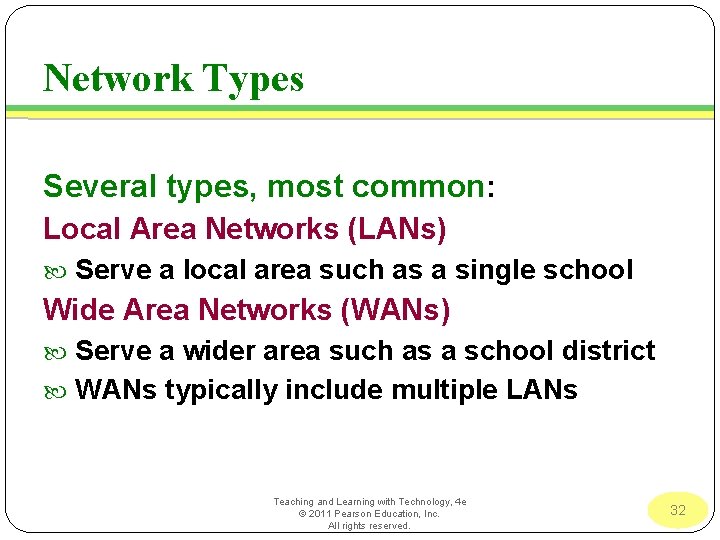 Network Types

Several types, most common:

Local Area Networks (LANs)

Serve a local area such as a single school

Wide Area Networks (WANs)

Serve a wider area such as a school district

WANs typically include multiple LANs

Teaching and Learning with Technology, 4e
© 2011 Pearson Education, Inc.
All rights reserved.

32